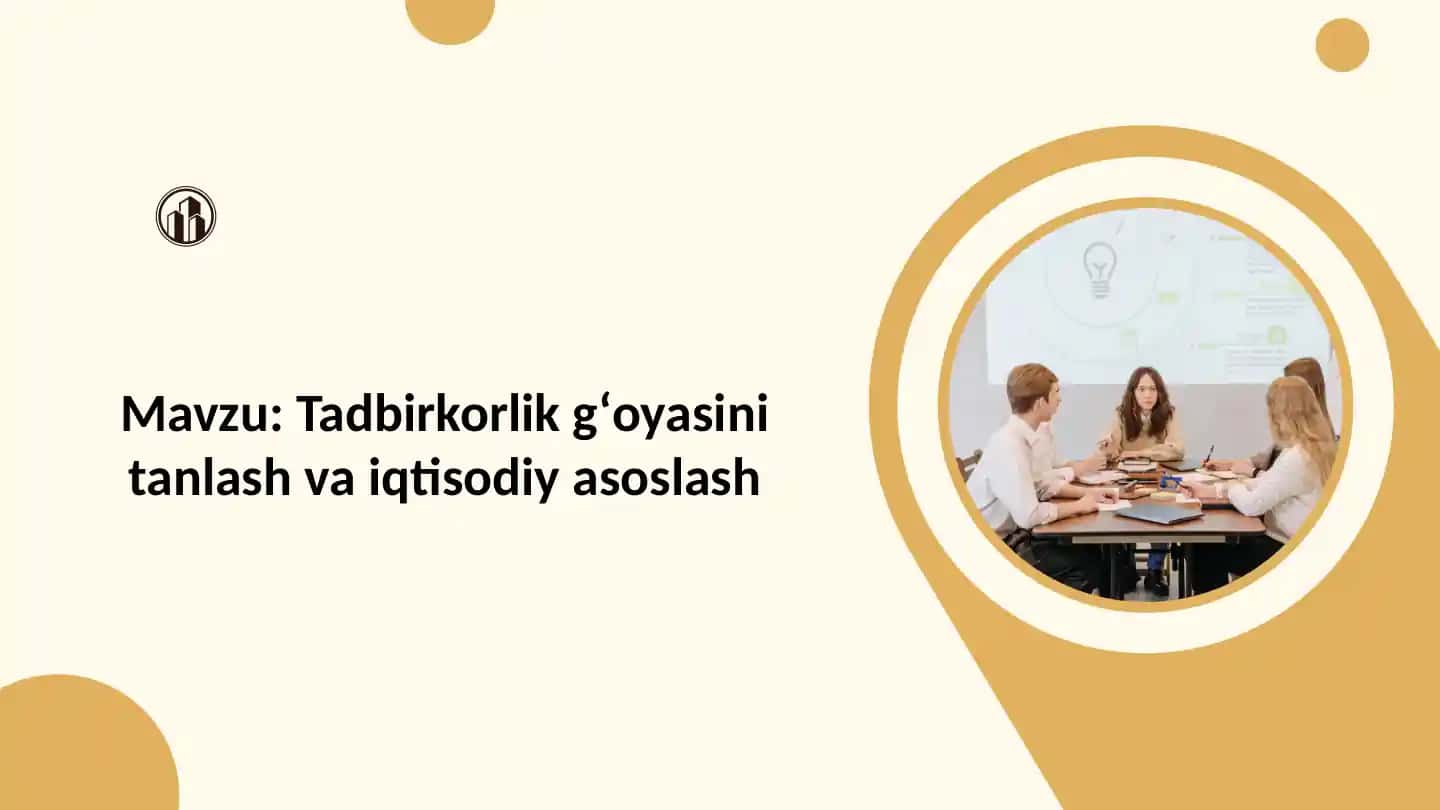 Mavzu: Tadbirkorlik g‘oyasini tanlash va iqtisodiy asoslash